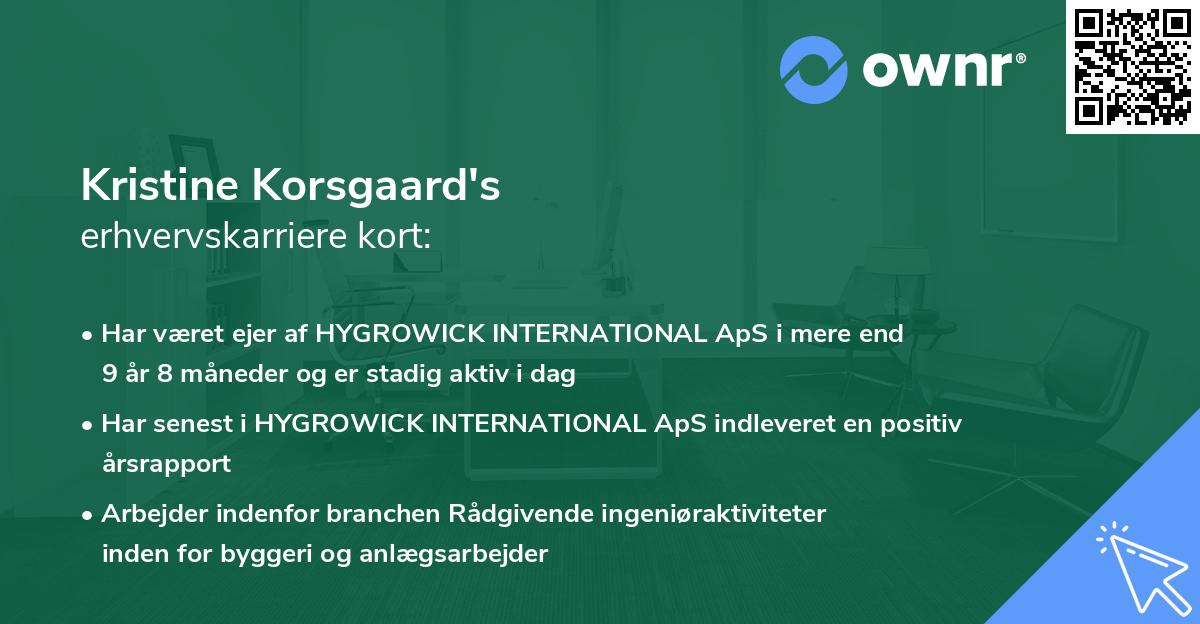 ownr®

Kristine Korsgaard's
erhvervskarriere kort:

• Har været ejer af HYGROWICK INTERNATIONAL ApS i mere end 9 år 8 måneder og er stadig aktiv i dag

• Har senest i HYGROWICK INTERNATIONAL ApS indleveret en positiv årsrapport

• Arbejder indenfor branchen Rådgivende ingeniøraktiviteter inden for byggeri og anlægsarbejder